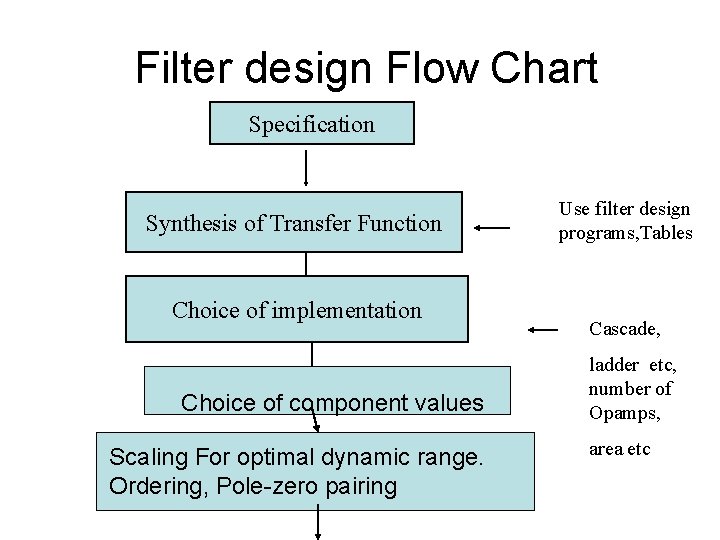 Filter design Flow Chart

Specification

Synthesis of Transfer Function

Use filter design programs,Tables

Choice of implementation

Cascade,

ladder etc, number of Opamps,

area etc

Choice of component values

Scaling For optimal dynamic range. Ordering, Pole-zero pairing